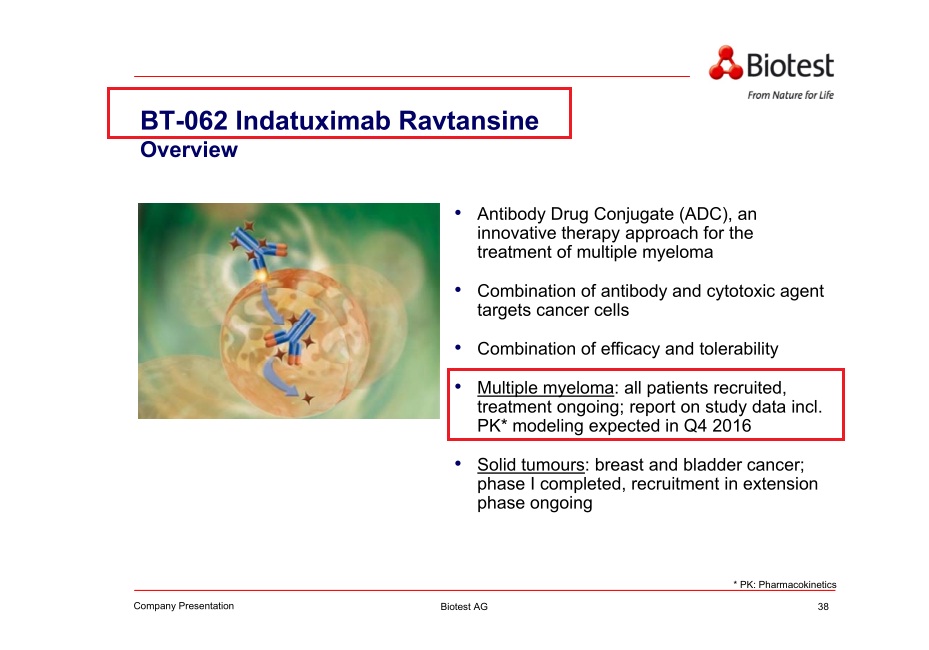 Biotest
From Nature for Life

BT-062 Indatuximab Ravtansine
Overview

• Antibody Drug Conjugate (ADC), an innovative therapy approach for the treatment of multiple myeloma

• Combination of antibody and cytotoxic agent targets cancer cells

• Combination of efficacy and tolerability

• Multiple myeloma: all patients recruited, treatment ongoing; report on study data incl. PK* modeling expected in Q4 2016

• Solid tumours: breast and bladder cancer; phase I completed, recruitment in extension phase ongoing

* PK: Pharmacokinetics

Company Presentation Biotest AG 38